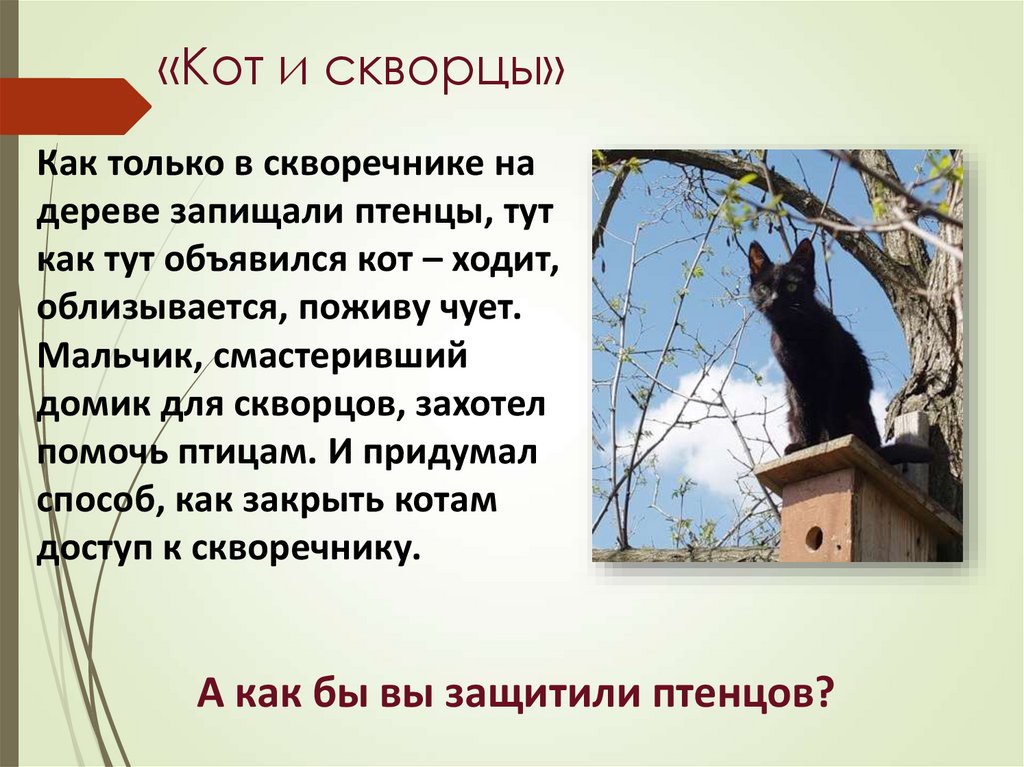 «Кот и скворцы»

Как только в скворечнике на дереве запищали птенцы, тут как тут объявился кот – ходит, облизывается, поживу чует. Мальчик, смастеривший домик для скворцов, захотел помочь птицам. И придумал способ, как закрыть котам доступ к скворечнику.

А как бы вы защитили птенцов?